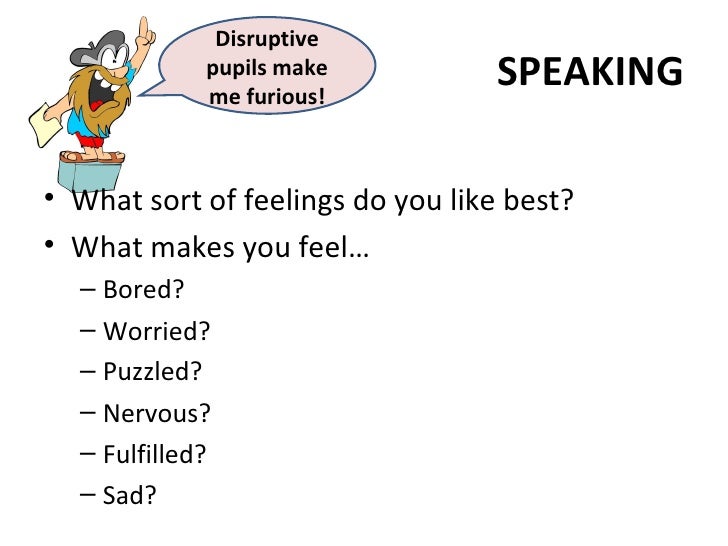 Disruptive pupils make me furious!

SPEAKING

• What sort of feelings do you like best?
• What makes you feel…
– Bored?
– Worried?
– Puzzled?
– Nervous?
– Fulfilled?
– Sad?